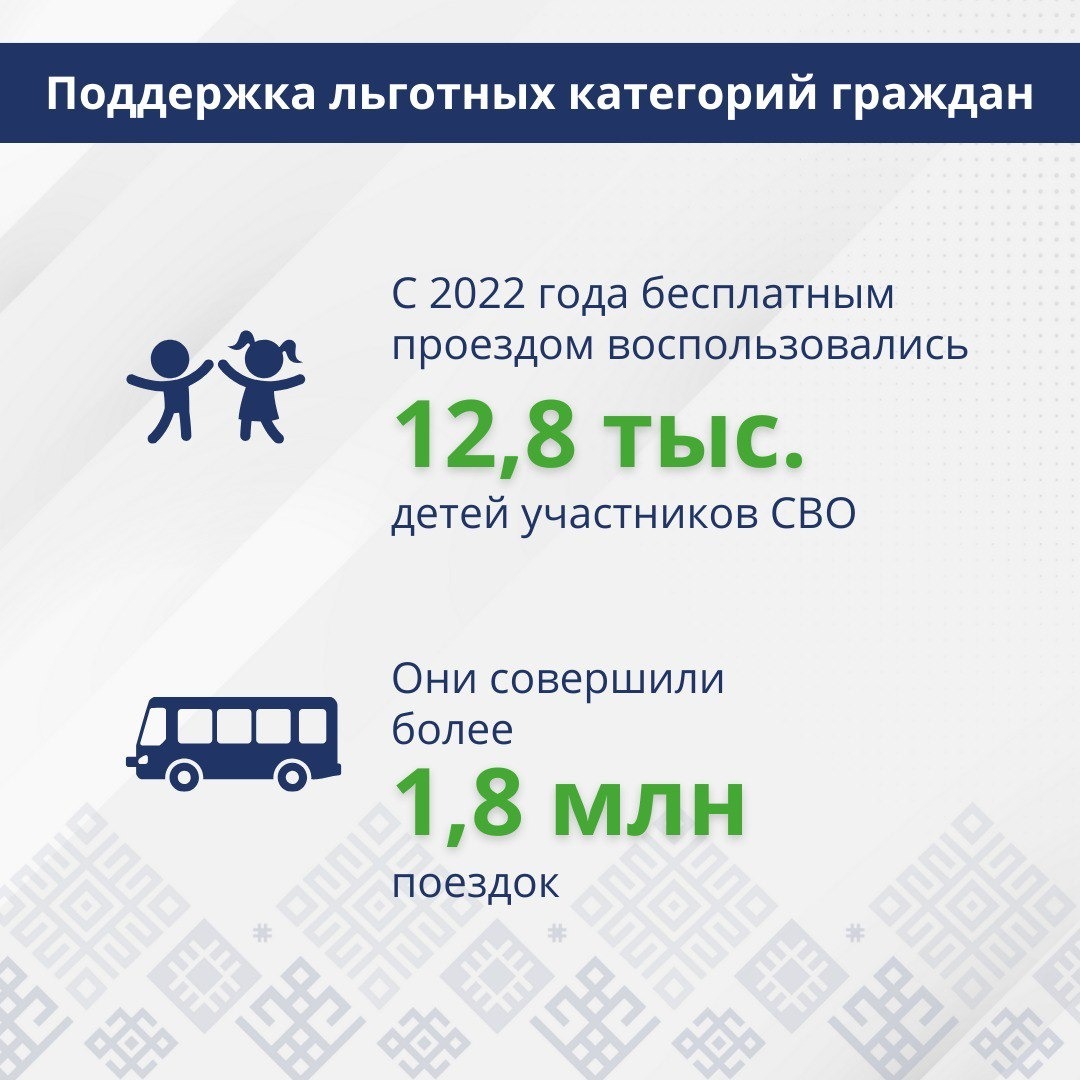 Поддержка льготных категорий граждан

С 2022 года бесплатным проездом воспользовались

12,8 тыс.

детей участников СВО

Они совершили более

1,8 млн

поездок